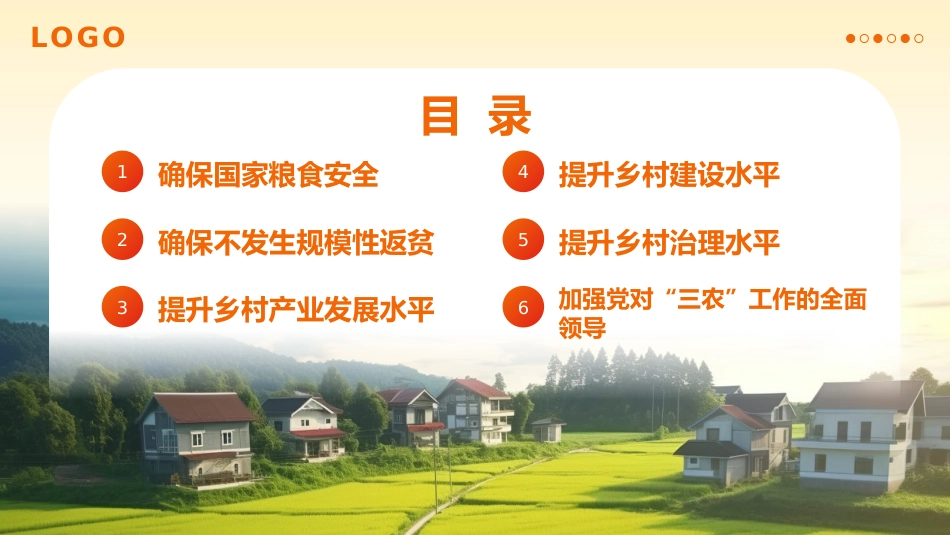 LOGO

目 录

1 确保国家粮食安全

2 确保不发生规模性返贫

3 提升乡村产业发展水平

4 提升乡村建设水平

5 提升乡村治理水平

6 加强党对“三农”工作的全面领导